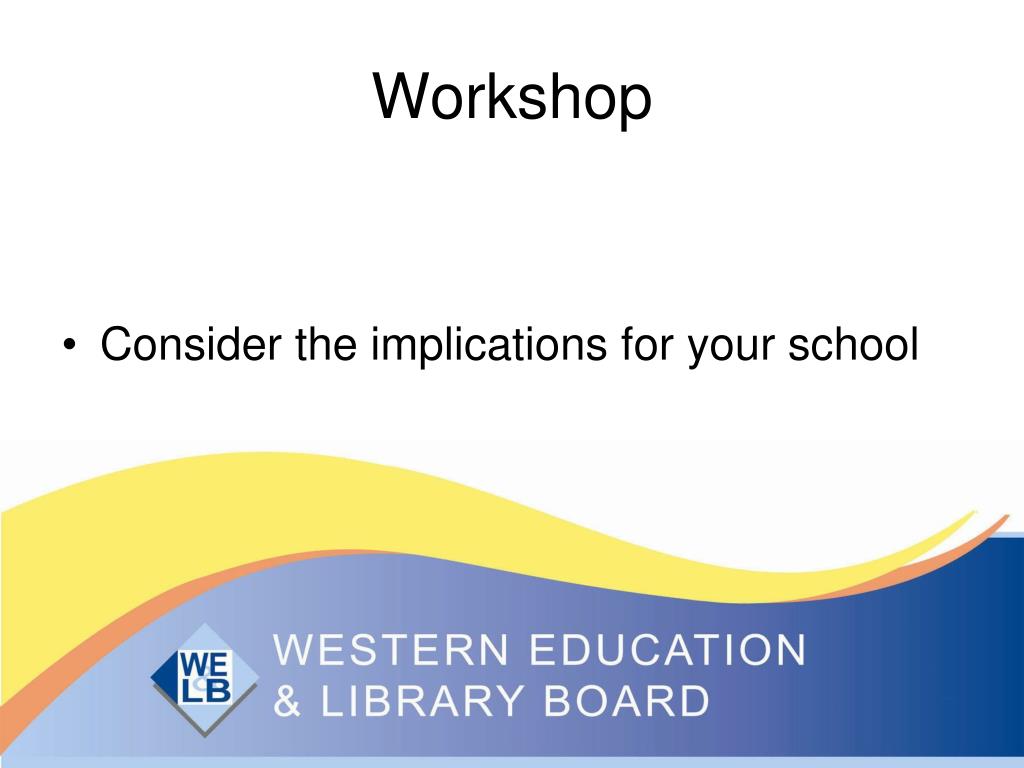 Workshop

• Consider the implications for your school

WE LB

WESTERN EDUCATION & LIBRARY BOARD